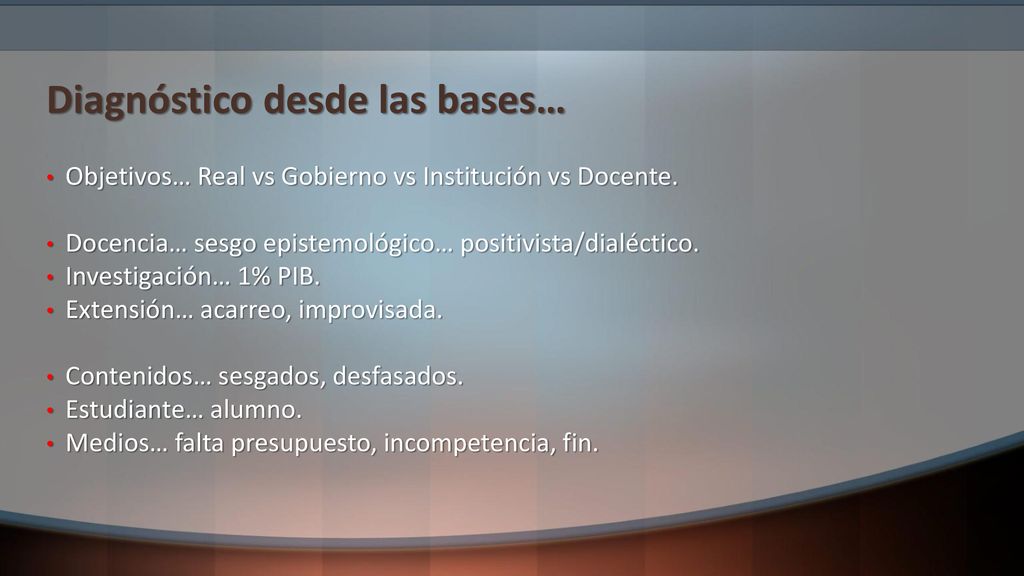 Diagnóstico desde las bases…

• Objetivos… Real vs Gobierno vs Institución vs Docente.

• Docencia… sesgo epistemológico… positivista/dialéctico.
• Investigación… 1% PIB.
• Extensión… acarreo, improvisada.

• Contenidos… sesgados, desfasados.
• Estudiante… alumno.
• Medios… falta presupuesto, incompetencia, fin.